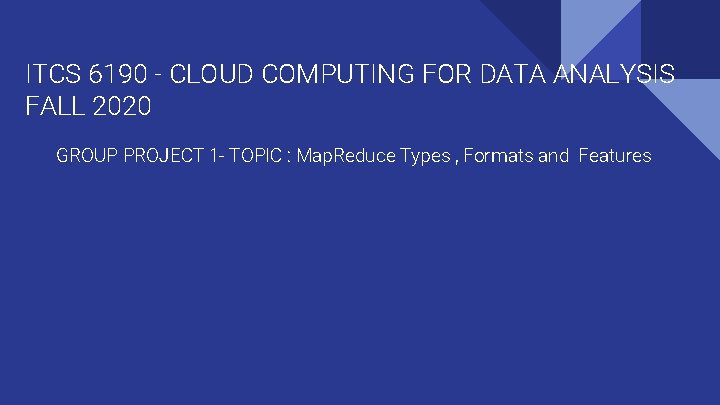 ITCS 6190 - CLOUD COMPUTING FOR DATA ANALYSIS FALL 2020

GROUP PROJECT 1- TOPIC : MapReduce Types , Formats and Features